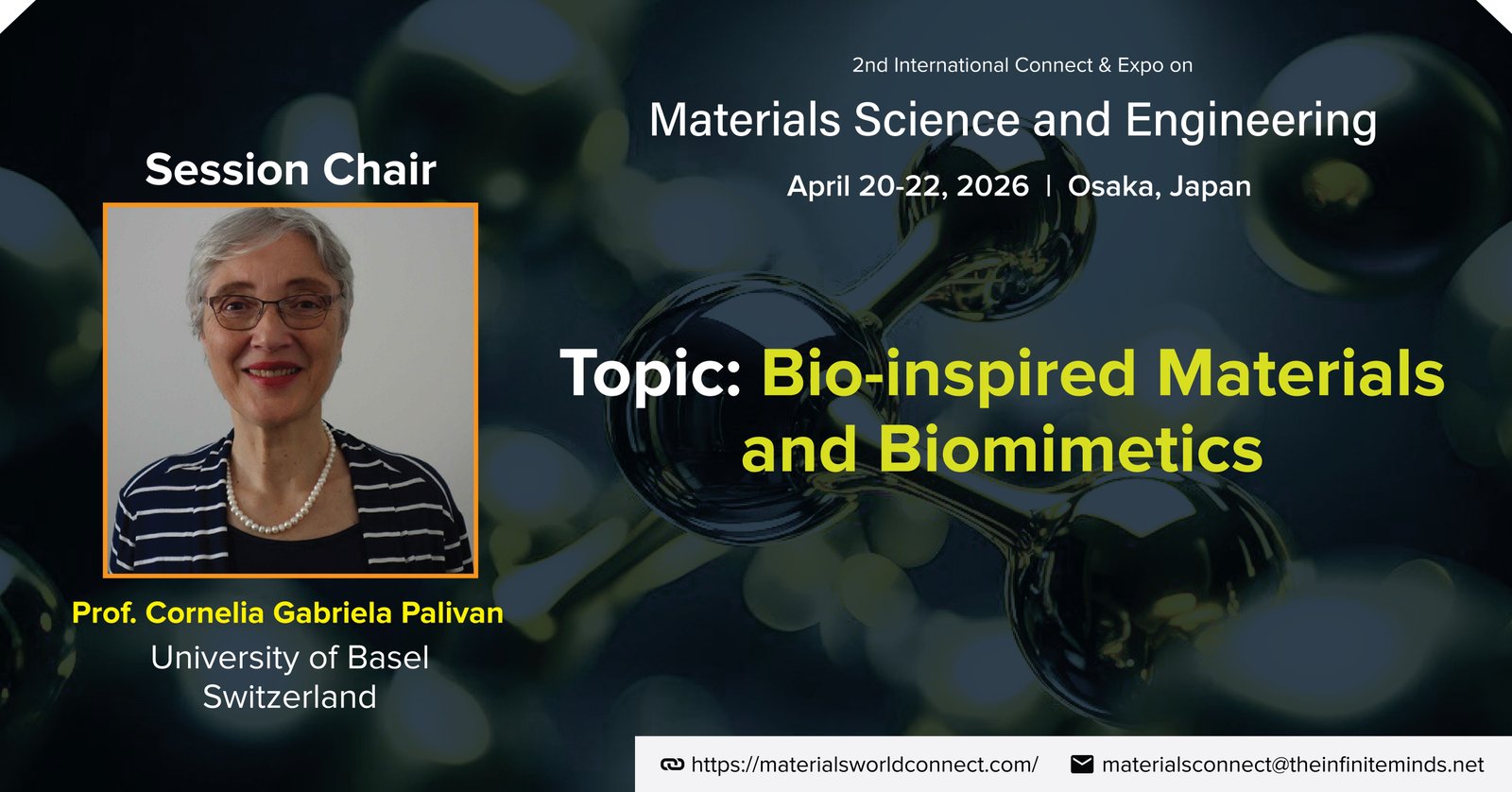 2nd International Connect & Expo on
Materials Science and Engineering
April 20-22, 2026 | Osaka, Japan

Session Chair

Topic: Bio-inspired Materials and Biomimetics

Prof. Cornelia Gabriela Palivan
University of Basel
Switzerland

https://materialsworldconnect.com/
materialsconnect@theinfiniteminds.net